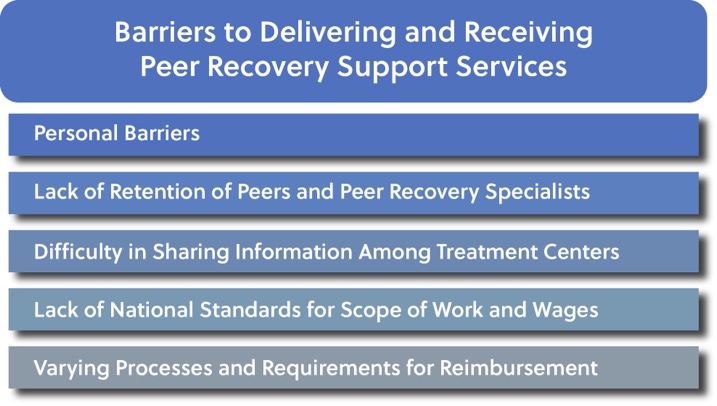 Barriers to Delivering and Receiving Peer Recovery Support Services

Personal Barriers

Lack of Retention of Peers and Peer Recovery Specialists

Difficulty in Sharing Information Among Treatment Centers

Lack of National Standards for Scope of Work and Wages

Varying Processes and Requirements for Reimbursement